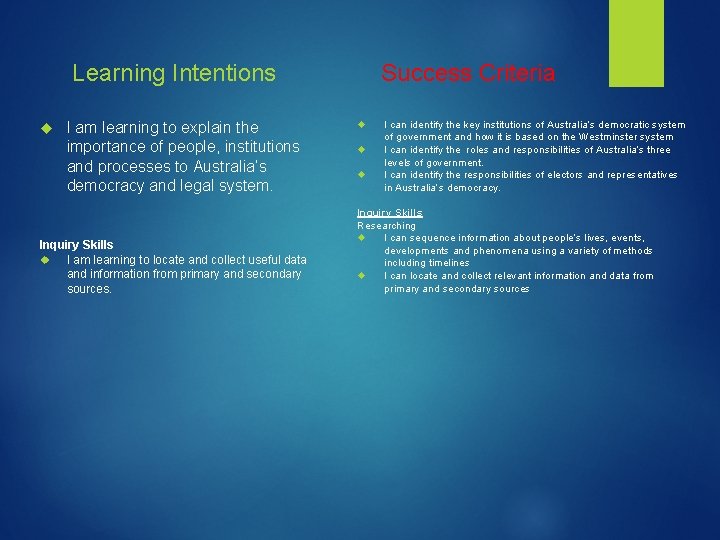 Learning Intentions

I am learning to explain the importance of people, institutions and processes to Australia's democracy and legal system.

Inquiry Skills
I am learning to locate and collect useful data and information from primary and secondary sources.

Success Criteria

I can identify the key institutions of Australia's democratic system of government and how it is based on the Westminster system
I can identify the roles and responsibilities of Australia's three levels of government.
I can identify the responsibilities of electors and representatives in Australia's democracy.

Inquiry Skills
Researching
I can sequence information about people's lives, events, developments and phenomena using a variety of methods including timelines
I can locate and collect relevant information and data from primary and secondary sources